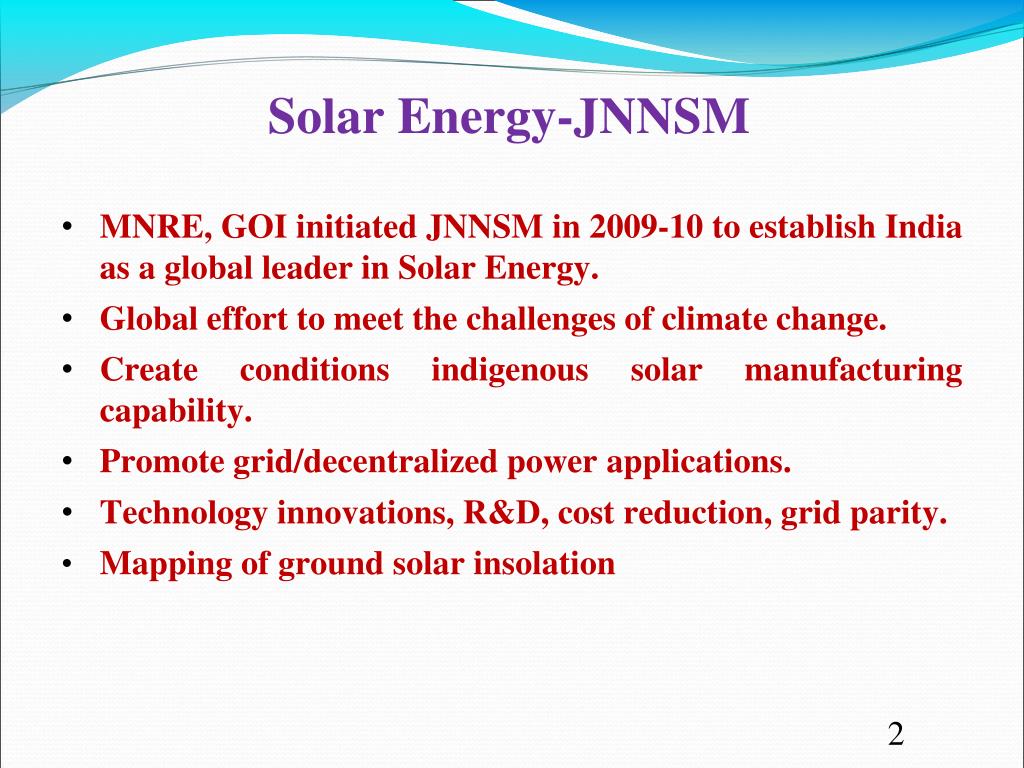 Solar Energy-JNNSM

• MNRE, GOI initiated JNNSM in 2009-10 to establish India as a global leader in Solar Energy.
• Global effort to meet the challenges of climate change.
• Create conditions indigenous solar manufacturing capability.
• Promote grid/decentralized power applications.
• Technology innovations, R&D, cost reduction, grid parity.
• Mapping of ground solar insolation

2